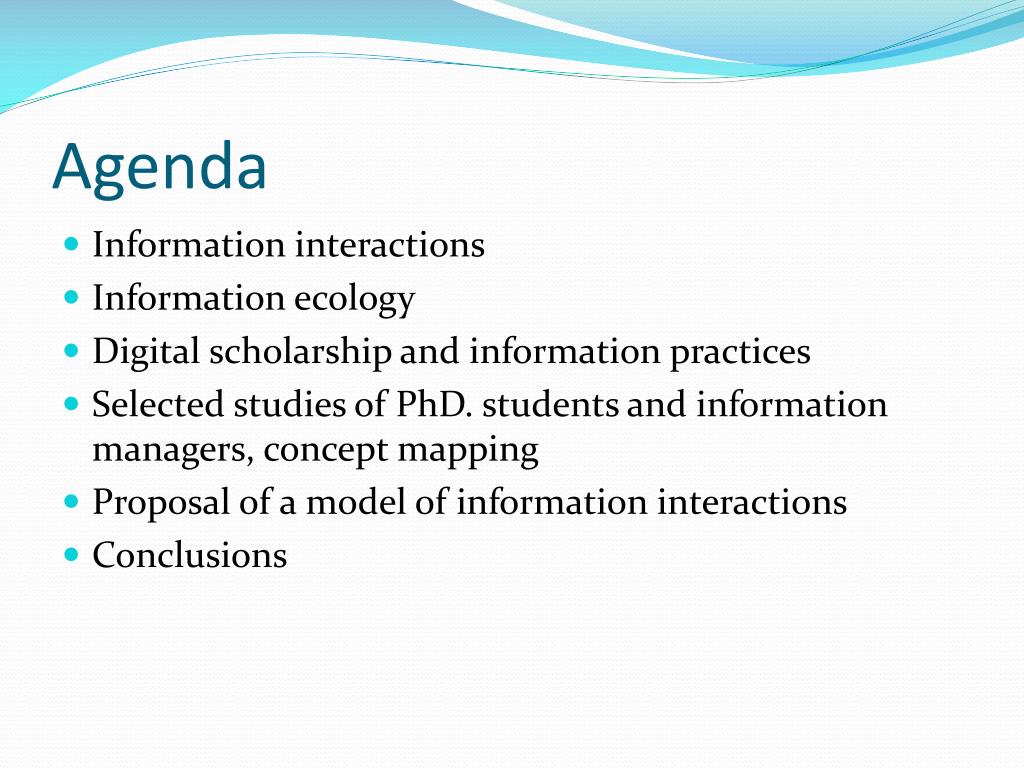 Agenda

- Information interactions
- Information ecology
- Digital scholarship and information practices
- Selected studies of PhD. students and information managers, concept mapping
- Proposal of a model of information interactions
- Conclusions